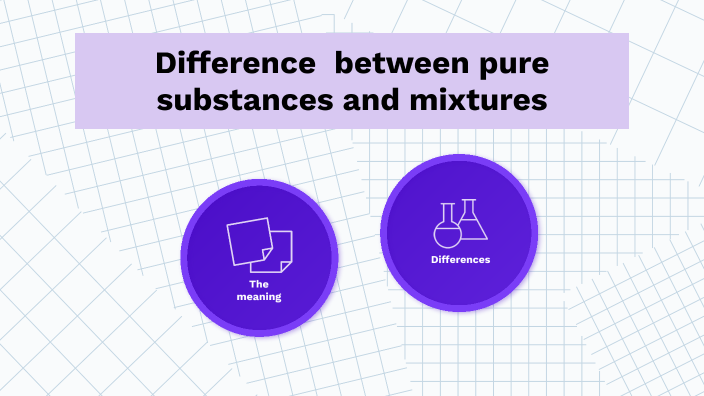 Difference  between pure substances and mixtures

The meaning

Differences